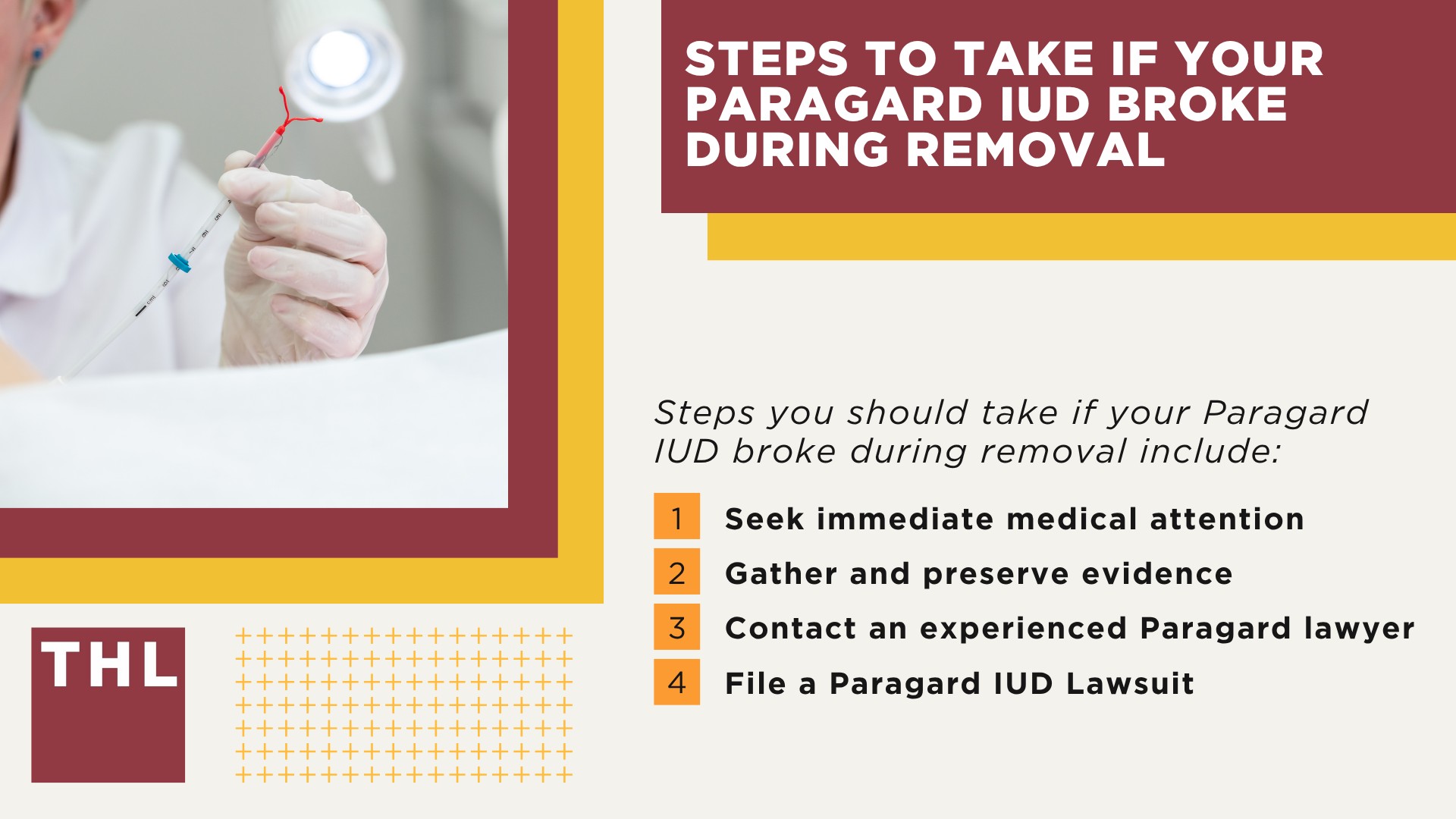 STEPS TO TAKE IF YOUR PARAGARD IUD BROKE DURING REMOVAL

Steps you should take if your Paragard IUD broke during removal include:

1 Seek immediate medical attention
2 Gather and preserve evidence
3 Contact an experienced Paragard lawyer
4 File a Paragard IUD Lawsuit

THL